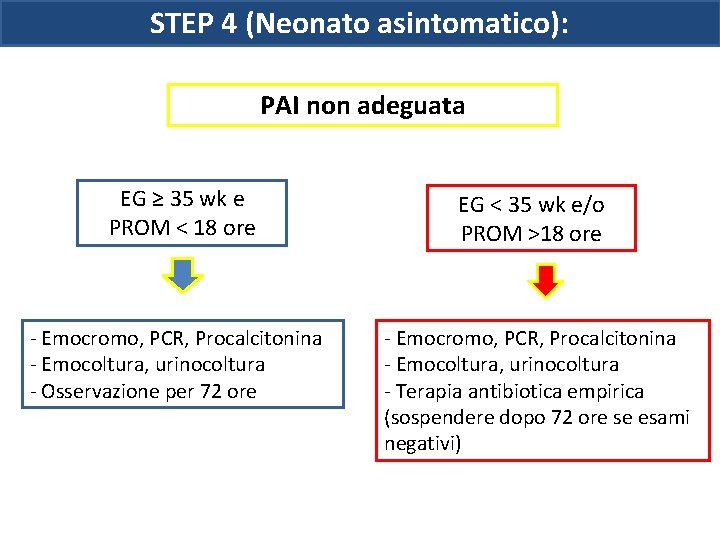 STEP 4 (Neonato asintomatico):

PAI non adeguata

EG ≥ 35 wk e
PROM < 18 ore

- Emocromo, PCR, Procalcitonina
- Emocoltura, urinocoltura
- Osservazione per 72 ore

EG < 35 wk e/o
PROM >18 ore

- Emocromo, PCR, Procalcitonina
- Emocoltura, urinocoltura
- Terapia antibiotica empirica (sospendere dopo 72 ore se esami negativi)